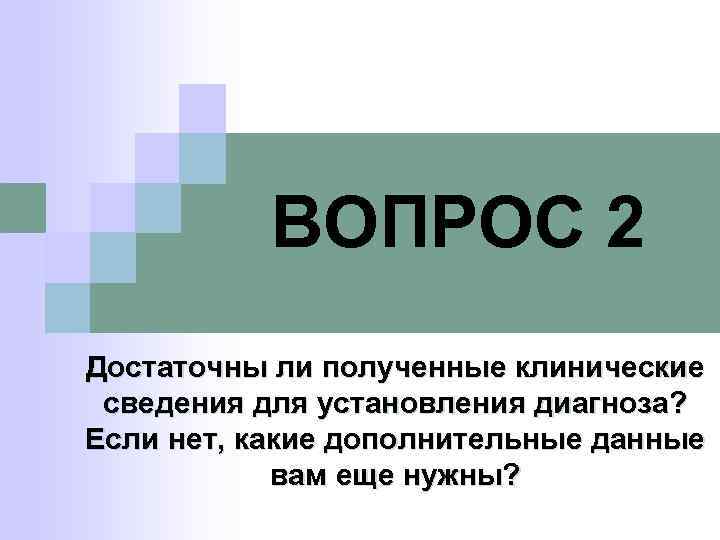 ВОПРОС 2

Достаточны ли полученные клинические сведения для установления диагноза? Если нет, какие дополнительные данные вам еще нужны?